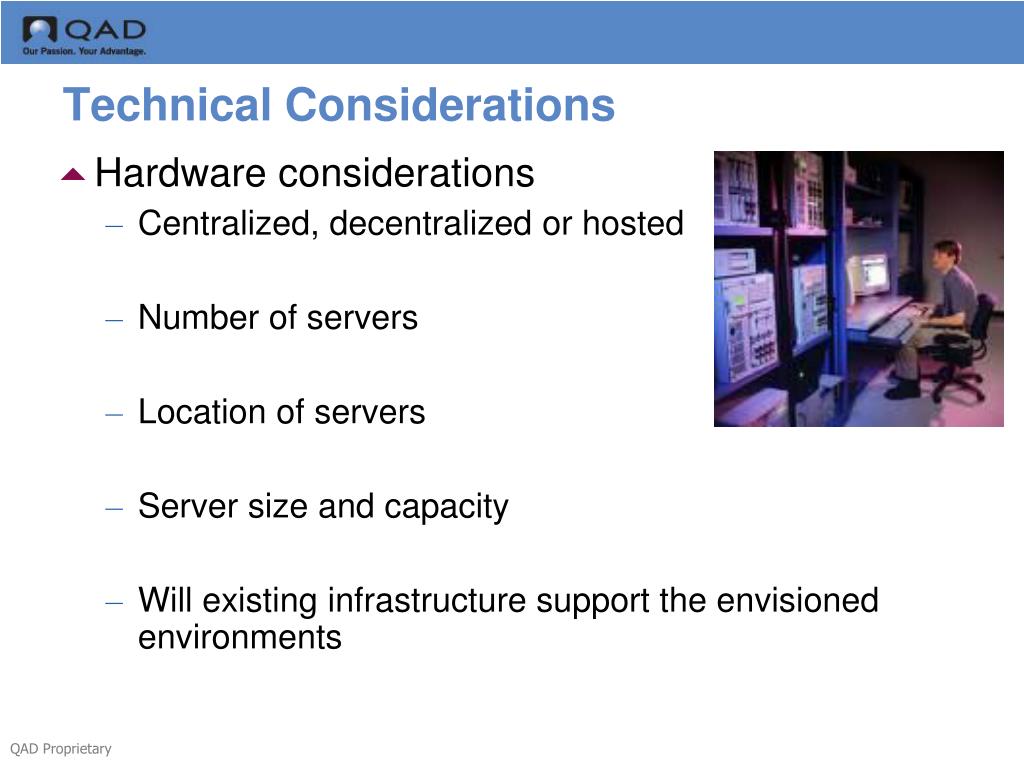 QAD
Our Passion. Your Advantage.

Technical Considerations

Hardware considerations

– Centralized, decentralized or hosted

– Number of servers

– Location of servers

– Server size and capacity

– Will existing infrastructure support the envisioned environments

QAD Proprietary